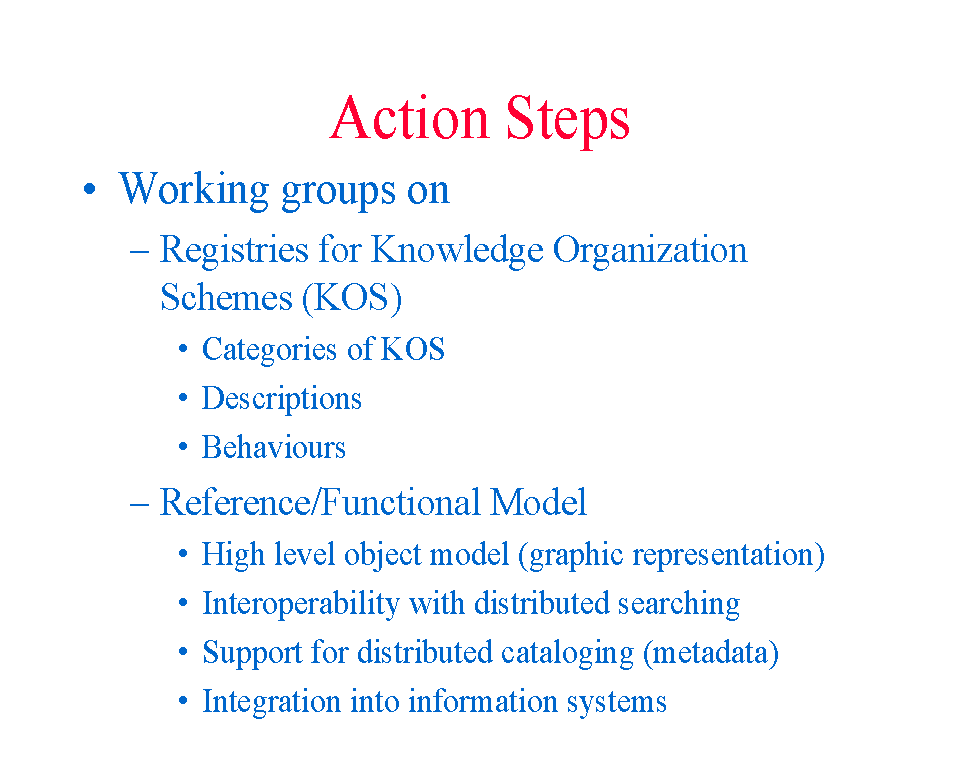 Action Steps

• Working groups on
– Registries for Knowledge Organization Schemes (KOS)
• Categories of KOS
• Descriptions
• Behaviours
– Reference/Functional Model
• High level object model (graphic representation)
• Interoperability with distributed searching
• Support for distributed cataloging (metadata)
• Integration into information systems